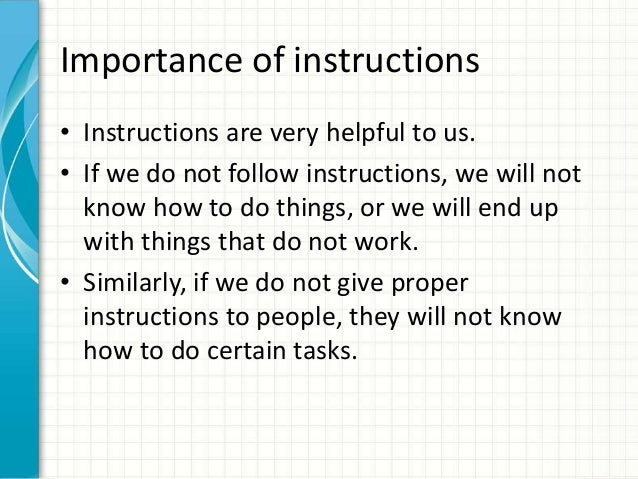 Importance of instructions

• Instructions are very helpful to us.

• If we do not follow instructions, we will not know how to do things, or we will end up with things that do not work.

• Similarly, if we do not give proper instructions to people, they will not know how to do certain tasks.